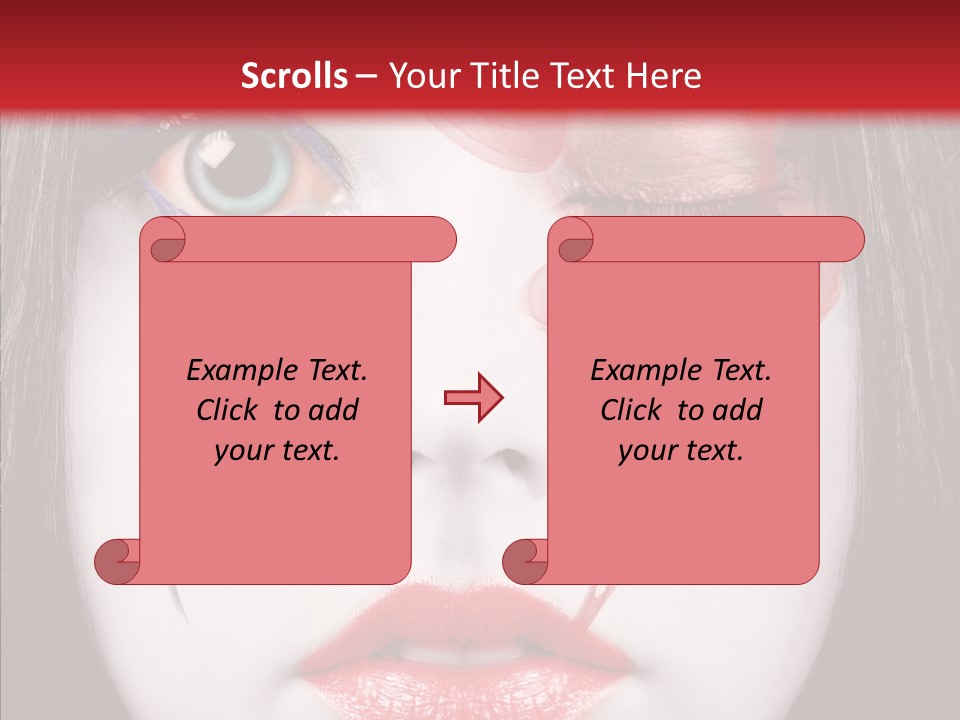 Scrolls – Your Title Text Here

Example Text. Click to add your text.

Example Text. Click to add your text.